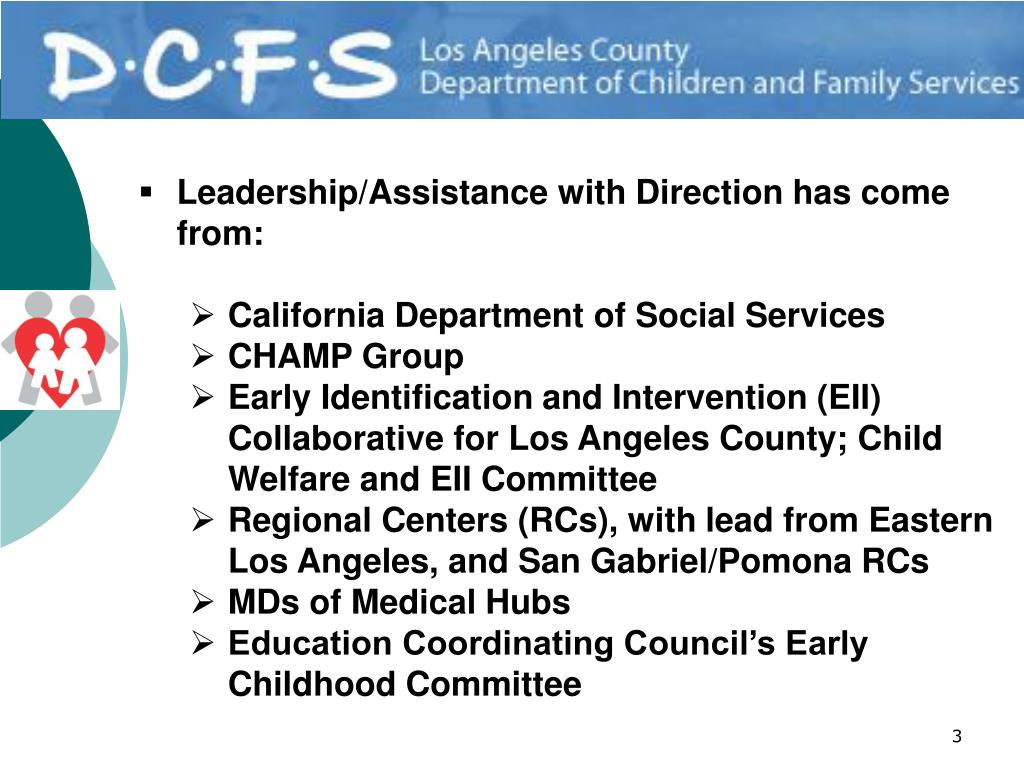 D·C·F·S Los Angeles County
Department of Children and Family Services

▪ Leadership/Assistance with Direction has come from:

➢ California Department of Social Services
➢ CHAMP Group
➢ Early Identification and Intervention (EII) Collaborative for Los Angeles County; Child Welfare and EII Committee
➢ Regional Centers (RCs), with lead from Eastern Los Angeles, and San Gabriel/Pomona RCs
➢ MDs of Medical Hubs
➢ Education Coordinating Council's Early Childhood Committee

3